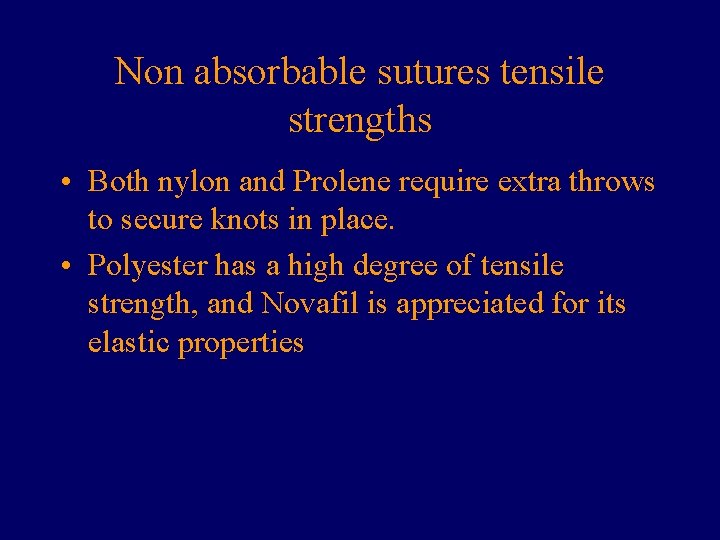 Non absorbable sutures tensile strengths

• Both nylon and Prolene require extra throws to secure knots in place.

• Polyester has a high degree of tensile strength, and Novafil is appreciated for its elastic properties